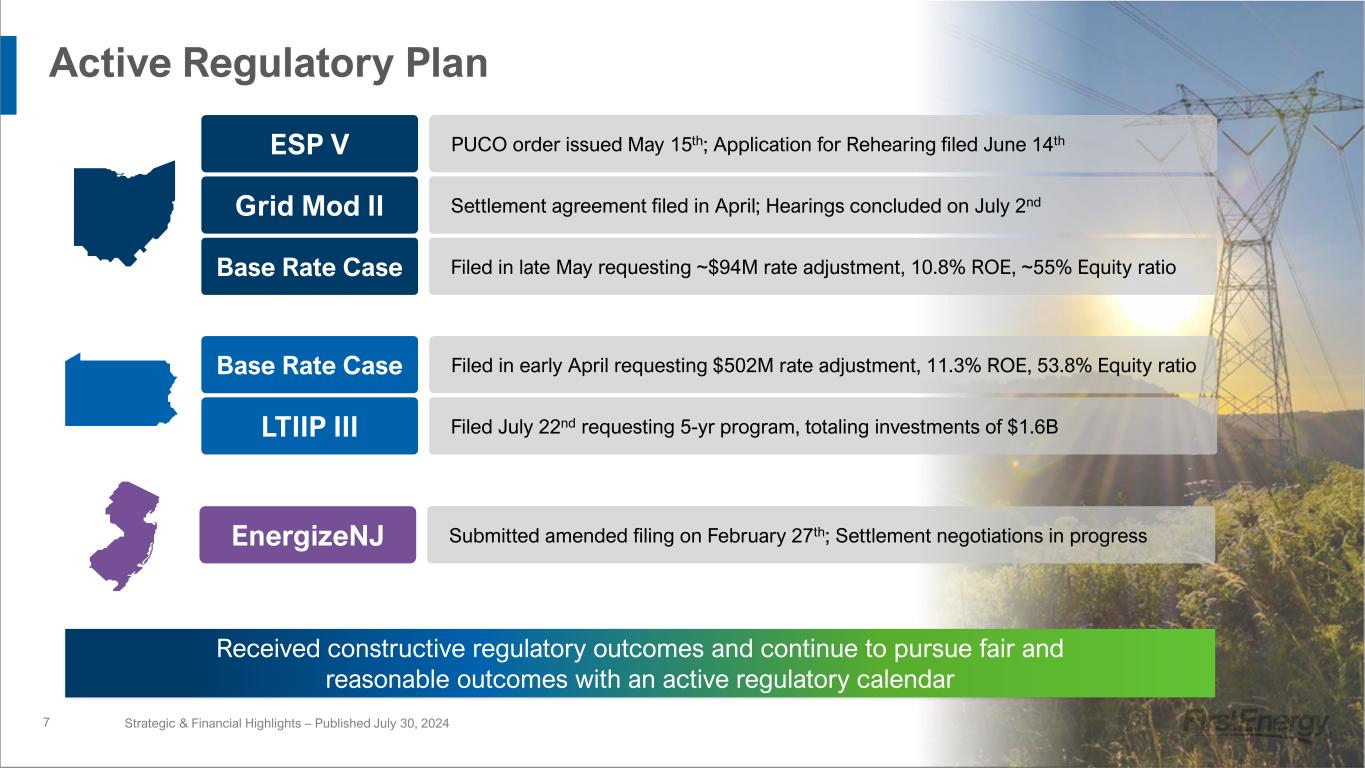 Active Regulatory Plan

ESP V
PUCO order issued May 15th; Application for Rehearing filed June 14th

Grid Mod II
Settlement agreement filed in April; Hearings concluded on July 2nd

Base Rate Case
Filed in late May requesting ~$94M rate adjustment, 10.8% ROE, ~55% Equity ratio

Base Rate Case
Filed in early April requesting $502M rate adjustment, 11.3% ROE, 53.8% Equity ratio

LTIIP III
Filed July 22nd requesting 5-yr program, totaling investments of $1.6B

EnergizeNJ
Submitted amended filing on February 27th; Settlement negotiations in progress

Received constructive regulatory outcomes and continue to pursue fair and reasonable outcomes with an active regulatory calendar

7 Strategic & Financial Highlights – Published July 30, 2024

FirstEnergy